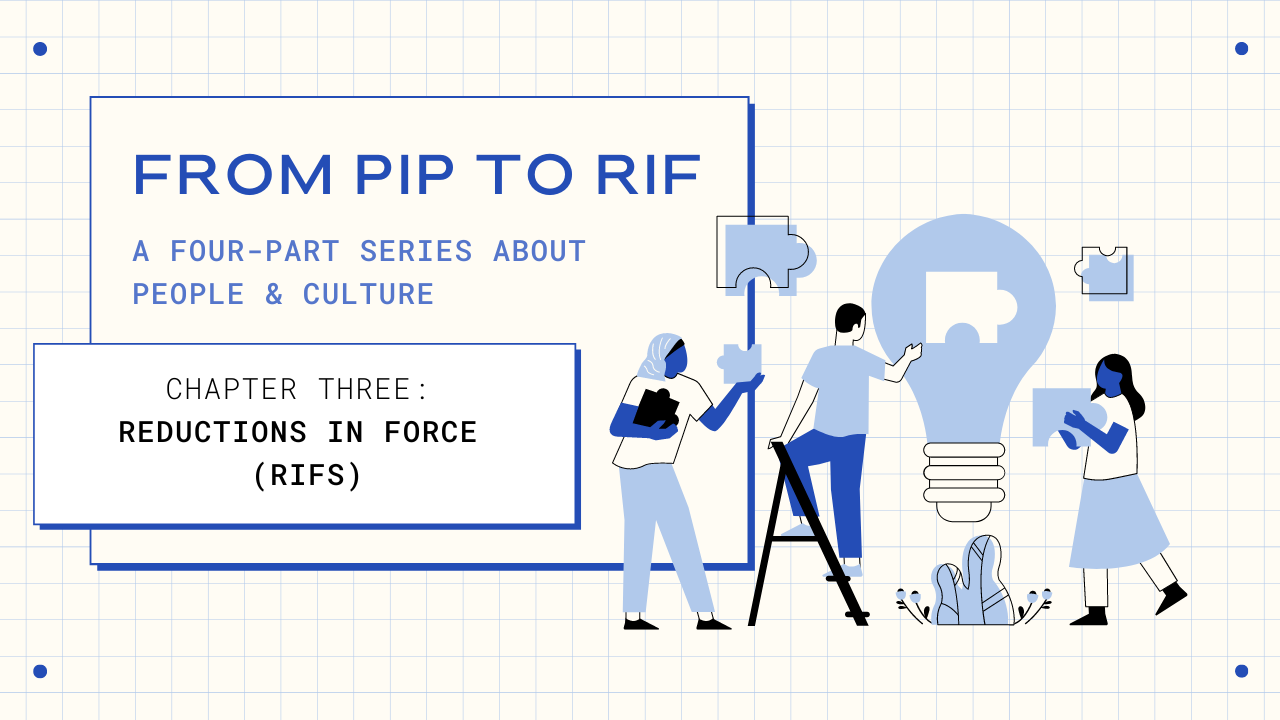 FROM PIP TO RIF

A FOUR-PART SERIES ABOUT PEOPLE & CULTURE

CHAPTER THREE:
REDUCTIONS IN FORCE
(RIFS)